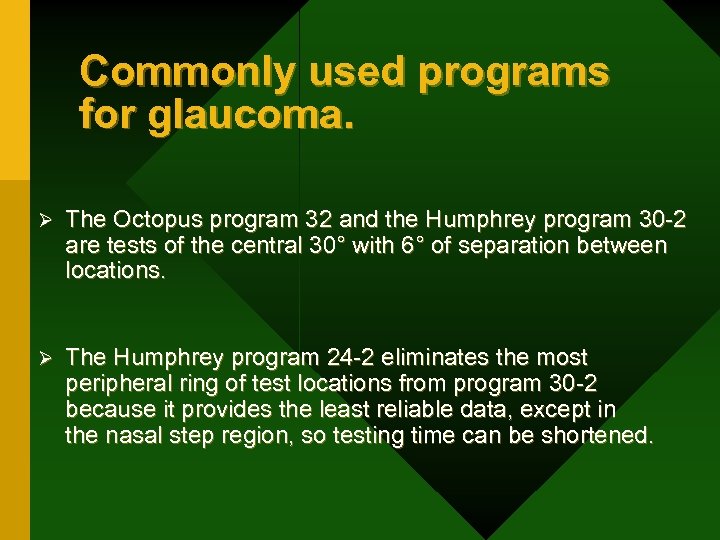 Commonly used programs for glaucoma.

➢ The Octopus program 32 and the Humphrey program 30-2 are tests of the central 30° with 6° of separation between locations.

➢ The Humphrey program 24-2 eliminates the most peripheral ring of test locations from program 30-2 because it provides the least reliable data, except in the nasal step region, so testing time can be shortened.